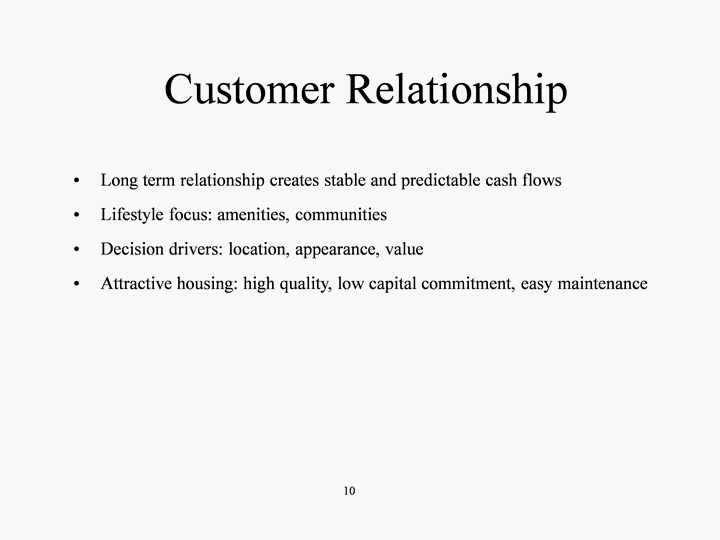 Customer Relationship

• Long term relationship creates stable and predictable cash flows
• Lifestyle focus: amenities, communities
• Decision drivers: location, appearance, value
• Attractive housing: high quality, low capital commitment, easy maintenance

10